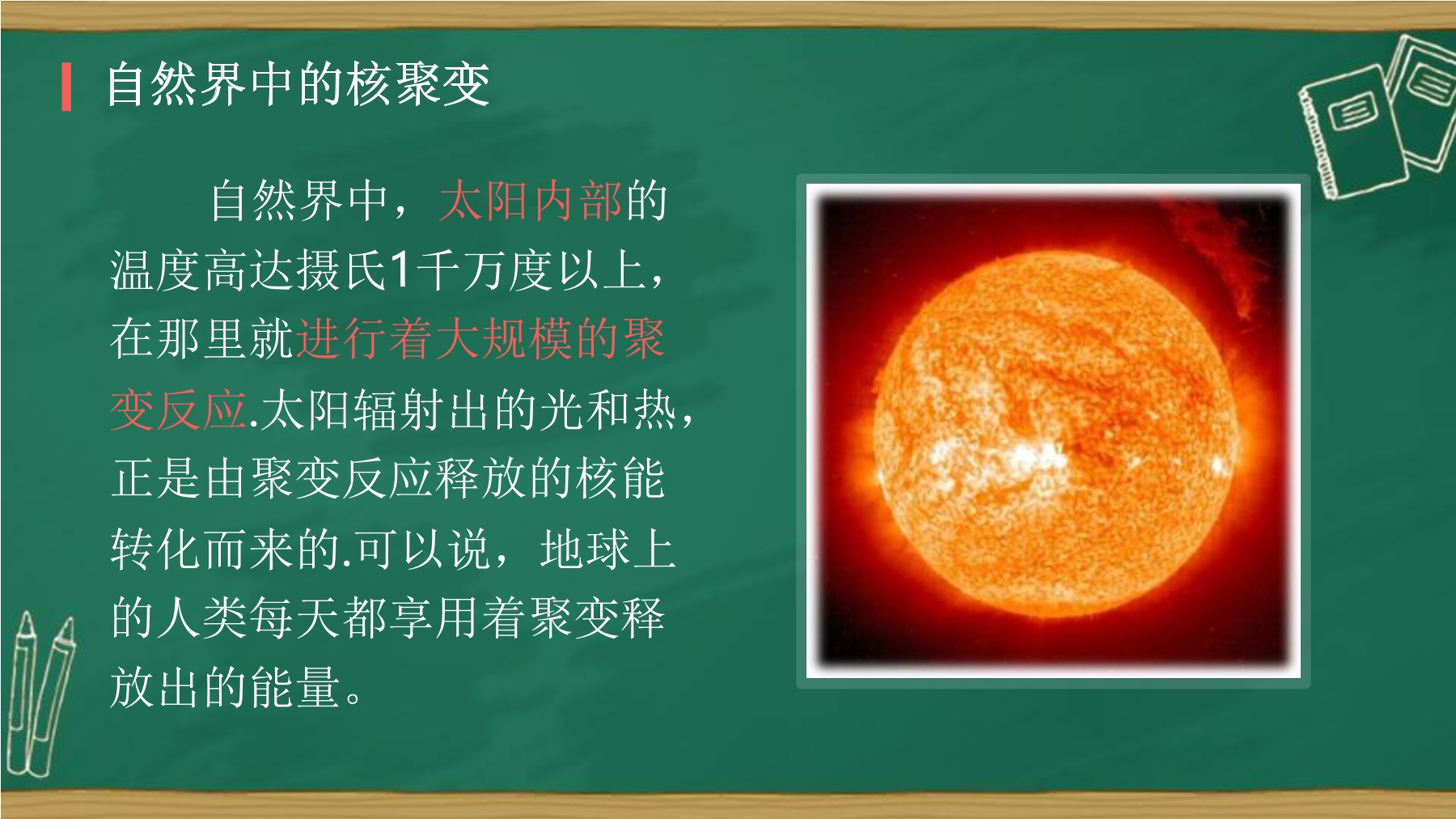 自然界中的核聚变

自然界中，太阳内部的温度高达摄氏1千万度以上，在那里就进行着大规模的聚变反应.太阳辐射出的光和热，正是由聚变反应释放的核能转化而来的.可以说，地球上的人类每天都享用着聚变释放出的能量。